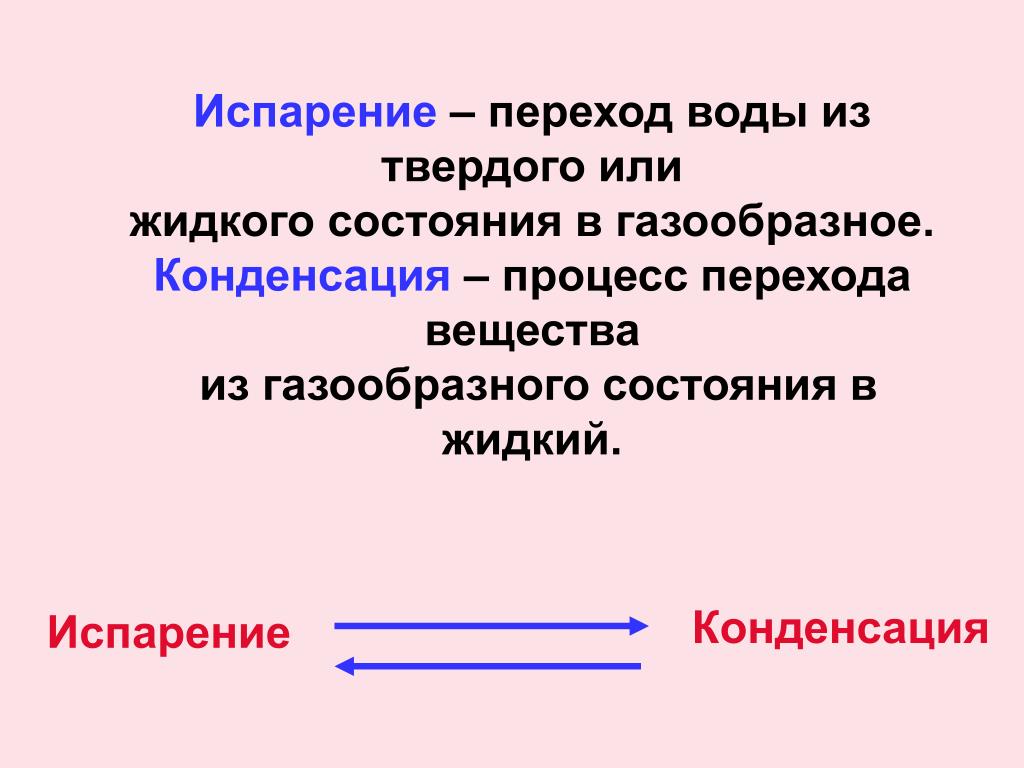 Испарение – переход воды из твердого или жидкого состояния в газообразное.
Конденсация – процесс перехода вещества из газообразного состояния в жидкий.

Испарение

Конденсация